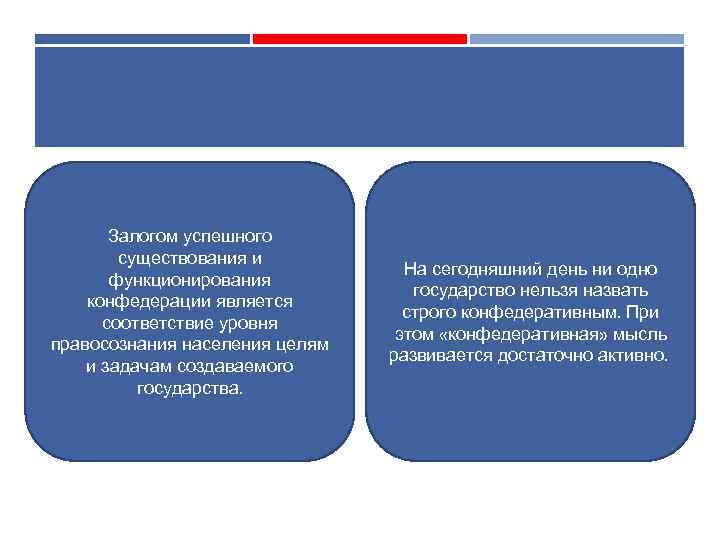 Залогом успешного существования и функционирования конфедерации является соответствие уровня правосознания населения целям и задачам создаваемого государства.

На сегодняшний день ни одно государство нельзя назвать строго конфедеративным. При этом «конфедеративная» мысль развивается достаточно активно.